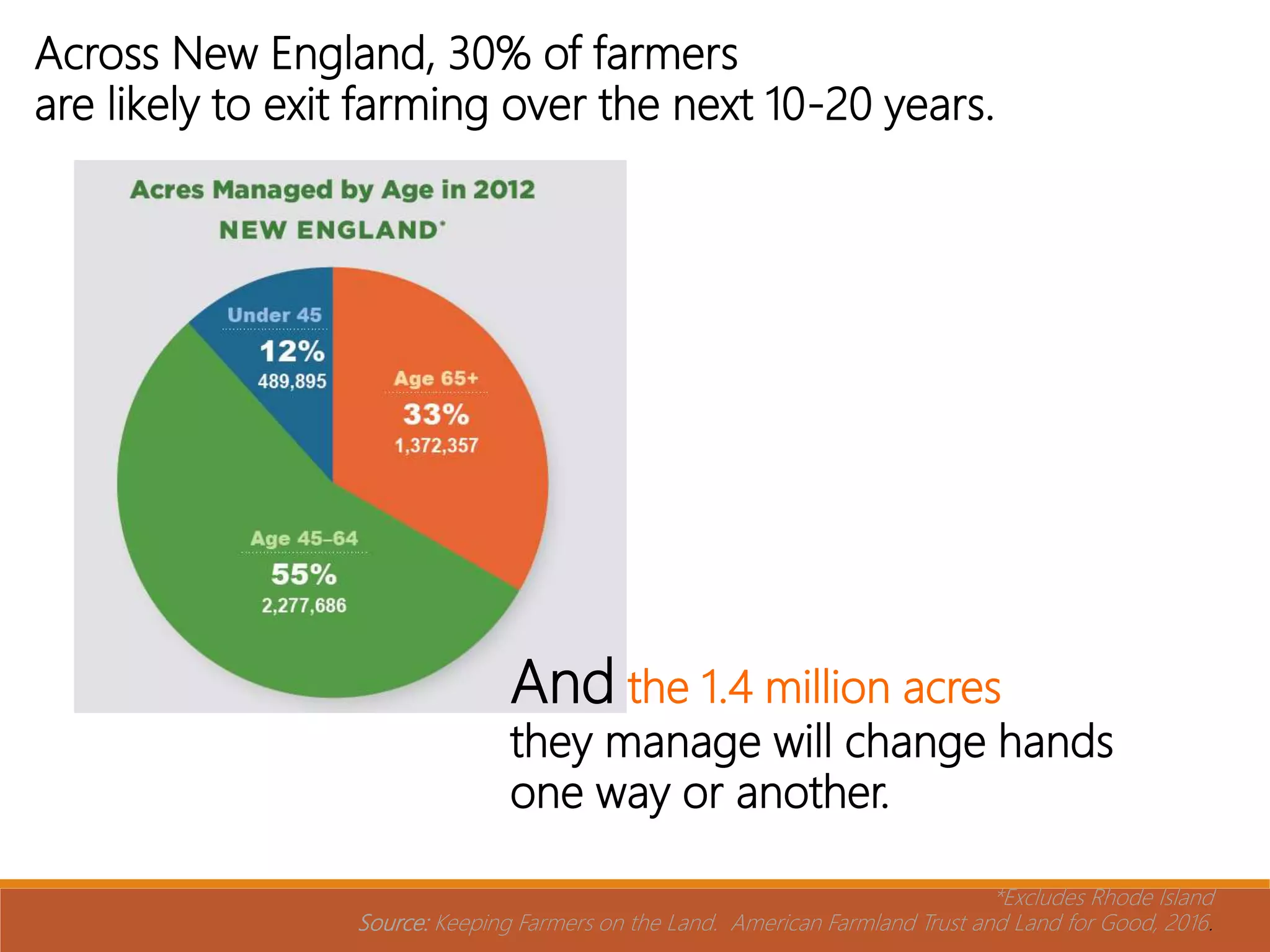 Across New England, 30% of farmers are likely to exit farming over the next 10-20 years.

Acres Managed by Age in 2012
NEW ENGLAND*

Under 45
12%
489,895

Age 65+
33%
1,372,357

Age 45–64
55%
2,277,686

And the 1.4 million acres they manage will change hands one way or another.

*Excludes Rhode Island
Source: Keeping Farmers on the Land. American Farmland Trust and Land for Good, 2016.